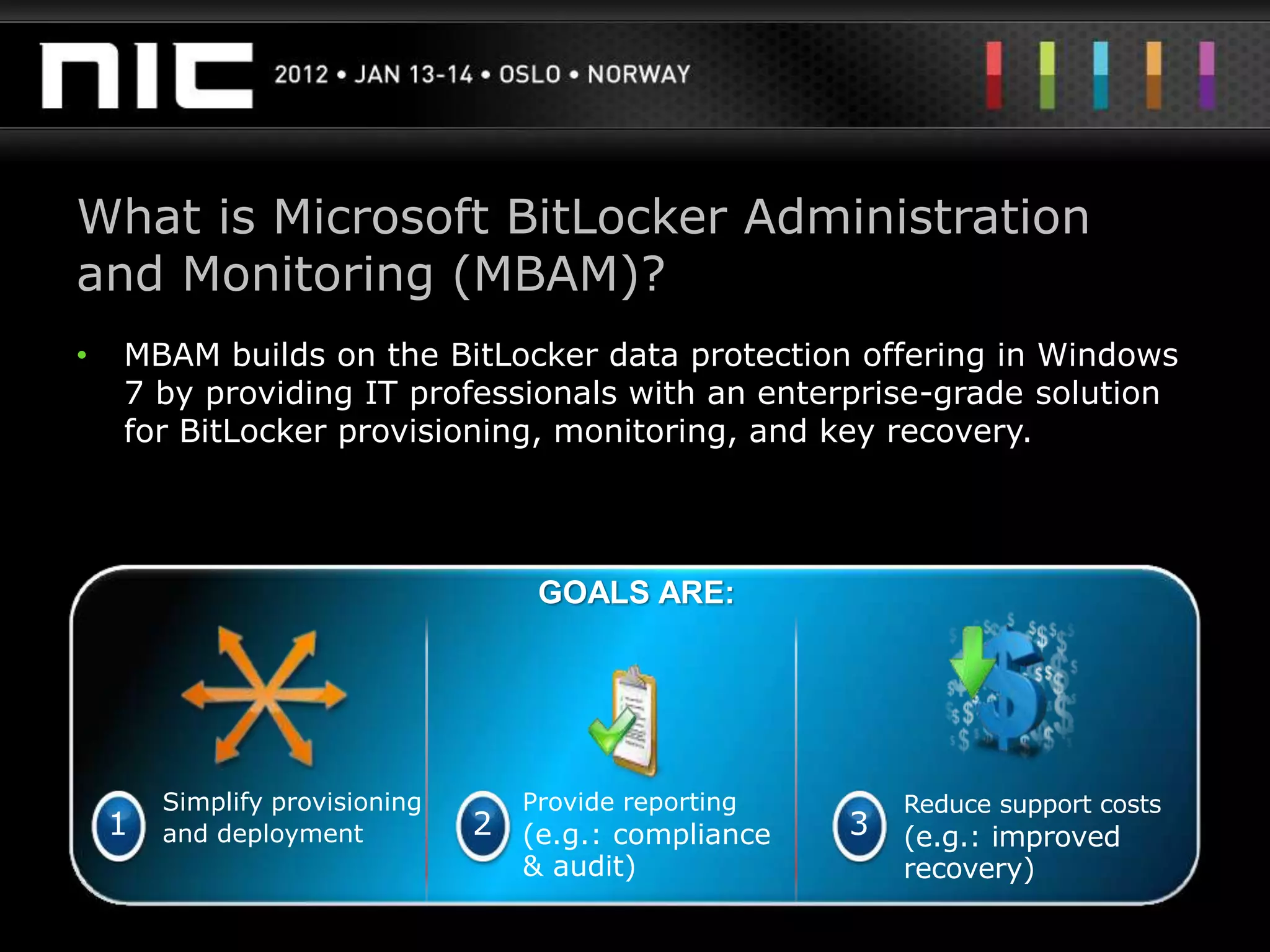 nic 2012 • JAN 13-14 • OSLO • NORWAY

What is Microsoft BitLocker Administration and Monitoring (MBAM)?

• MBAM builds on the BitLocker data protection offering in Windows 7 by providing IT professionals with an enterprise-grade solution for BitLocker provisioning, monitoring, and key recovery.

GOALS ARE:

1 Simplify provisioning and deployment

2 Provide reporting (e.g.: compliance & audit)

3 Reduce support costs (e.g.: improved recovery)